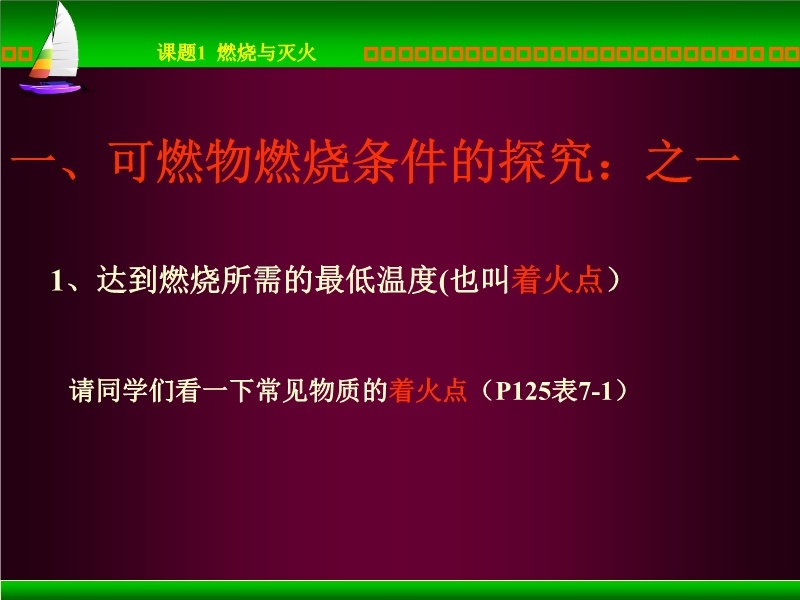 课题1 燃烧与灭火

一、可燃物燃烧条件的探究：之一

1、达到燃烧所需的最低温度(也叫着火点）

请同学们看一下常见物质的着火点（P125表7-1）